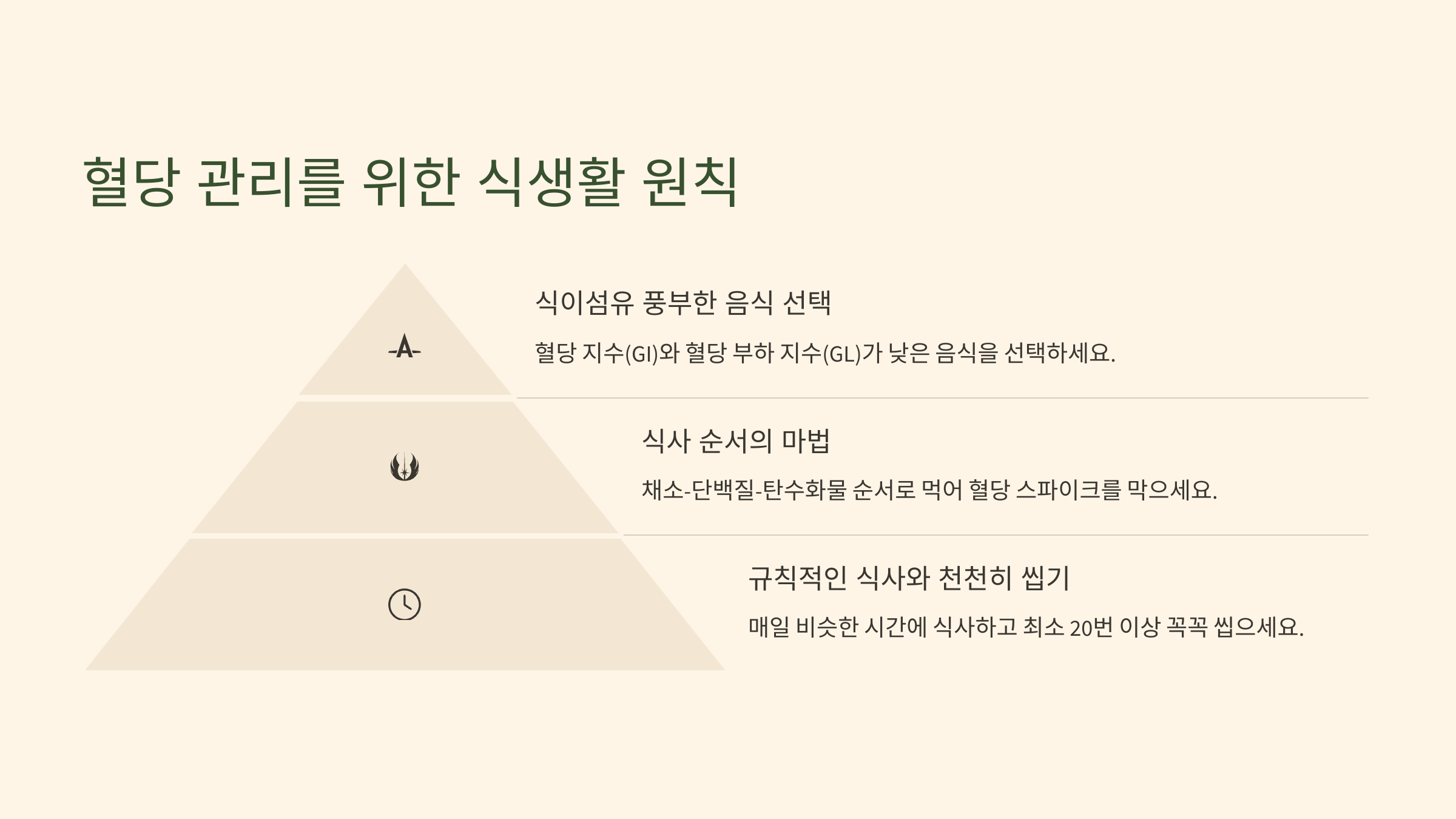 혈당 관리를 위한 식생활 원칙

식이섬유 풍부한 음식 선택

혈당 지수(GI)와 혈당 부하 지수(GL)가 낮은 음식을 선택하세요.

식사 순서의 마법

채소-단백질-탄수화물 순서로 먹어 혈당 스파이크를 막으세요.

규칙적인 식사와 천천히 씹기

매일 비슷한 시간에 식사하고 최소 20번 이상 꼭꼭 씹으세요.